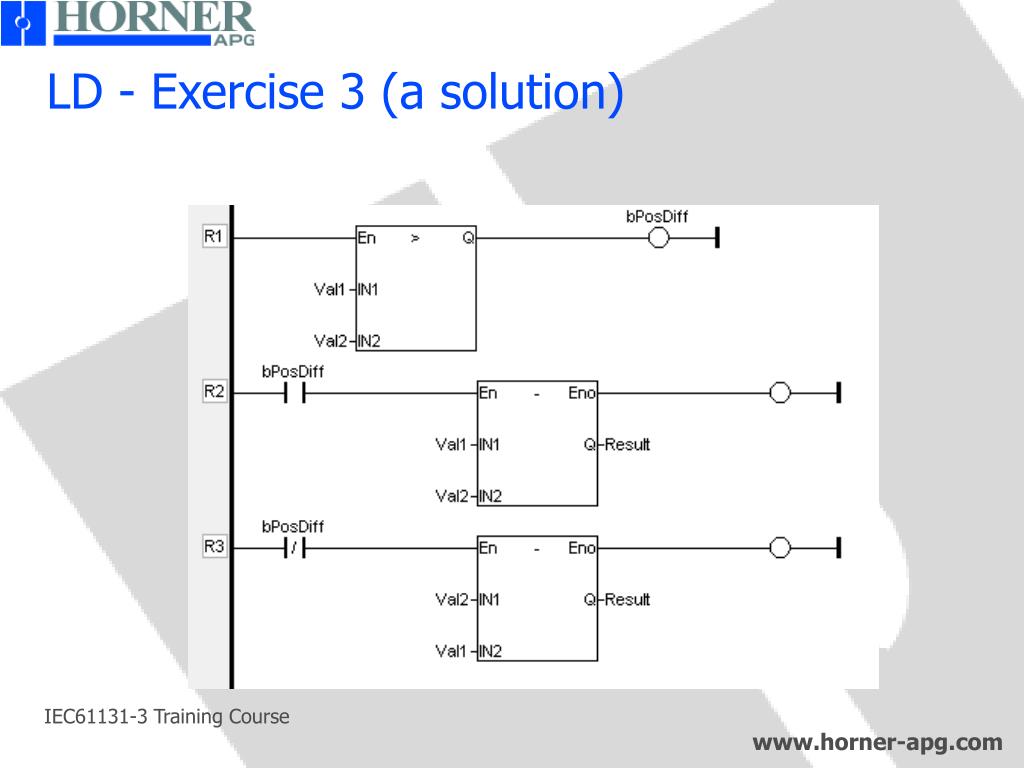 HORNER
APG

LD - Exercise 3 (a solution)

R1
En > Q
bPosDiff
Val1 IN1
Val2 IN2

R2
bPosDiff
En - Eno
Val1 IN1 Q Result
Val2 IN2

R3
bPosDiff
/
En - Eno
Val2 IN1 Q Result
Val1 IN2

IEC61131-3 Training Course

www.horner-apg.com